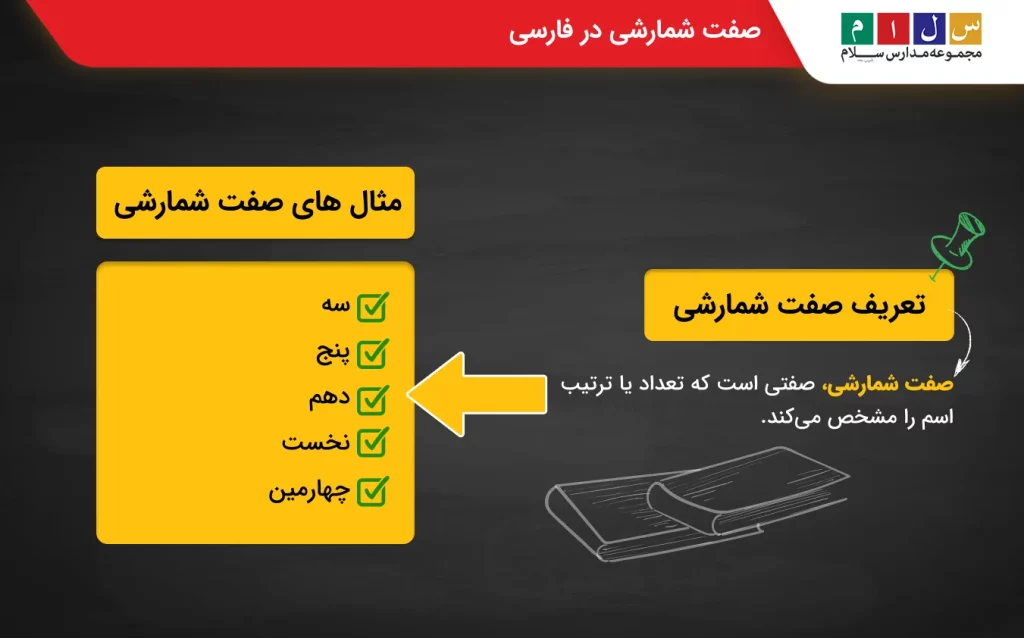 س ل ا م
مجموعه مدارس سلام

صفت شمارشی در فارسی

تعریف صفت شمارشی

صفت شمارشی، صفتی است که تعداد یا ترتیب اسم را مشخص می‌کند.

مثال های صفت شمارشی

سه
پنج
دهم
نخست
چهارمین